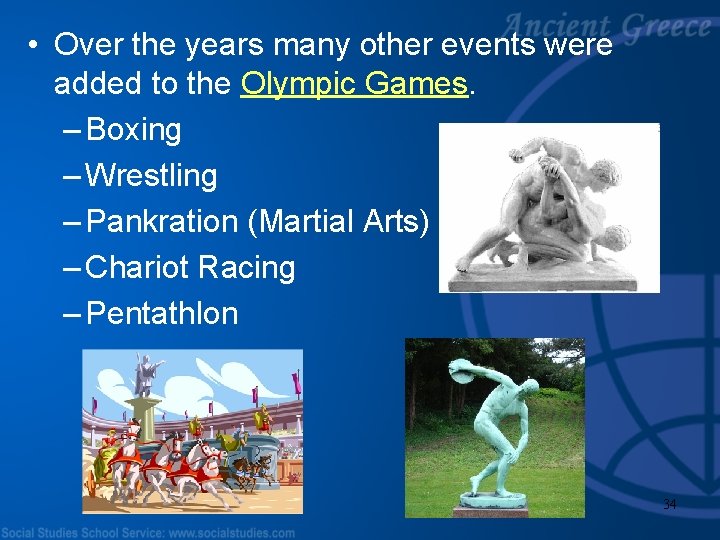 Ancient Greece

• Over the years many other events were added to the Olympic Games.

– Boxing
– Wrestling
– Pankration (Martial Arts)
– Chariot Racing
– Pentathlon

34

Social Studies School Service: www.socialstudies.com